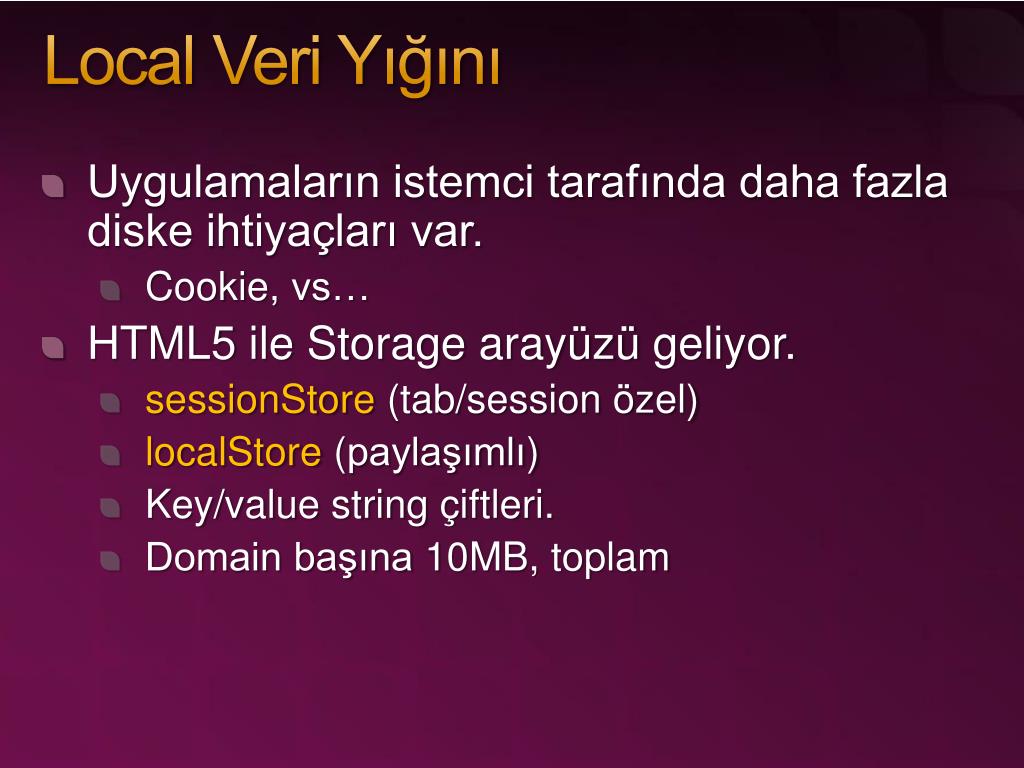 Local Veri Yığını

Uygulamaların istemci tarafında daha fazla diske ihtiyaçları var.

Cookie, vs…

HTML5 ile Storage arayüzü geliyor.

sessionStore (tab/session özel)

localStore (paylaşımlı)

Key/value string çiftleri.

Domain başına 10MB, toplam